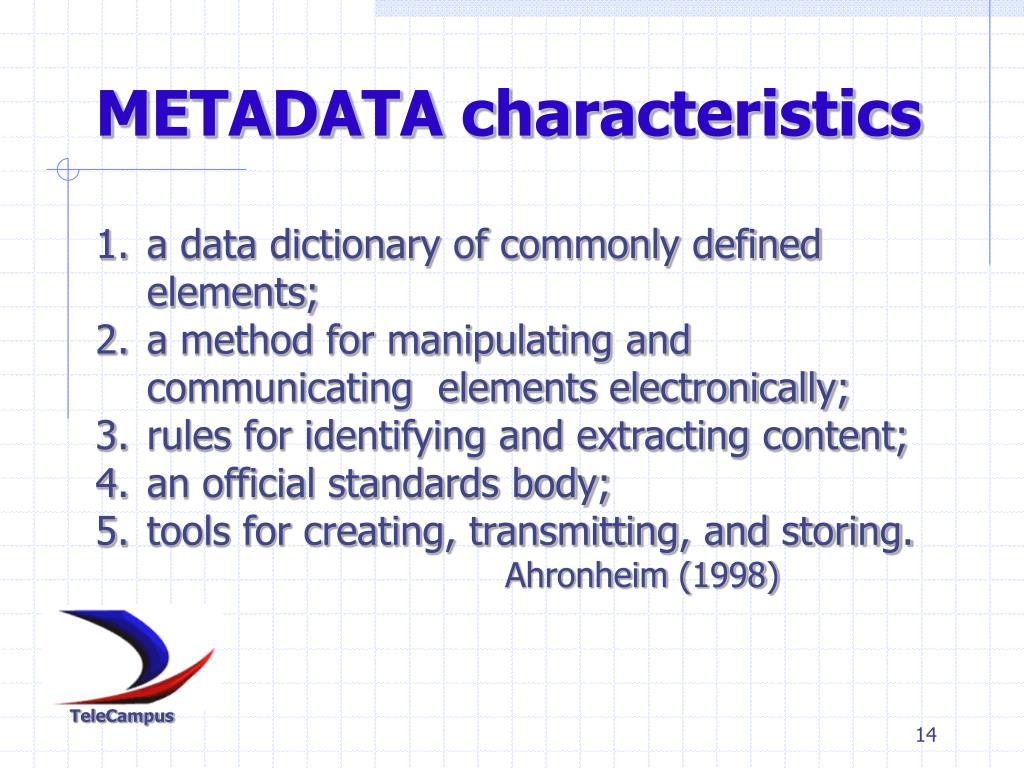 METADATA characteristics

1. a data dictionary of commonly defined elements;
2. a method for manipulating and communicating elements electronically;
3. rules for identifying and extracting content;
4. an official standards body;
5. tools for creating, transmitting, and storing.

Ahronheim (1998)

TeleCampus

14